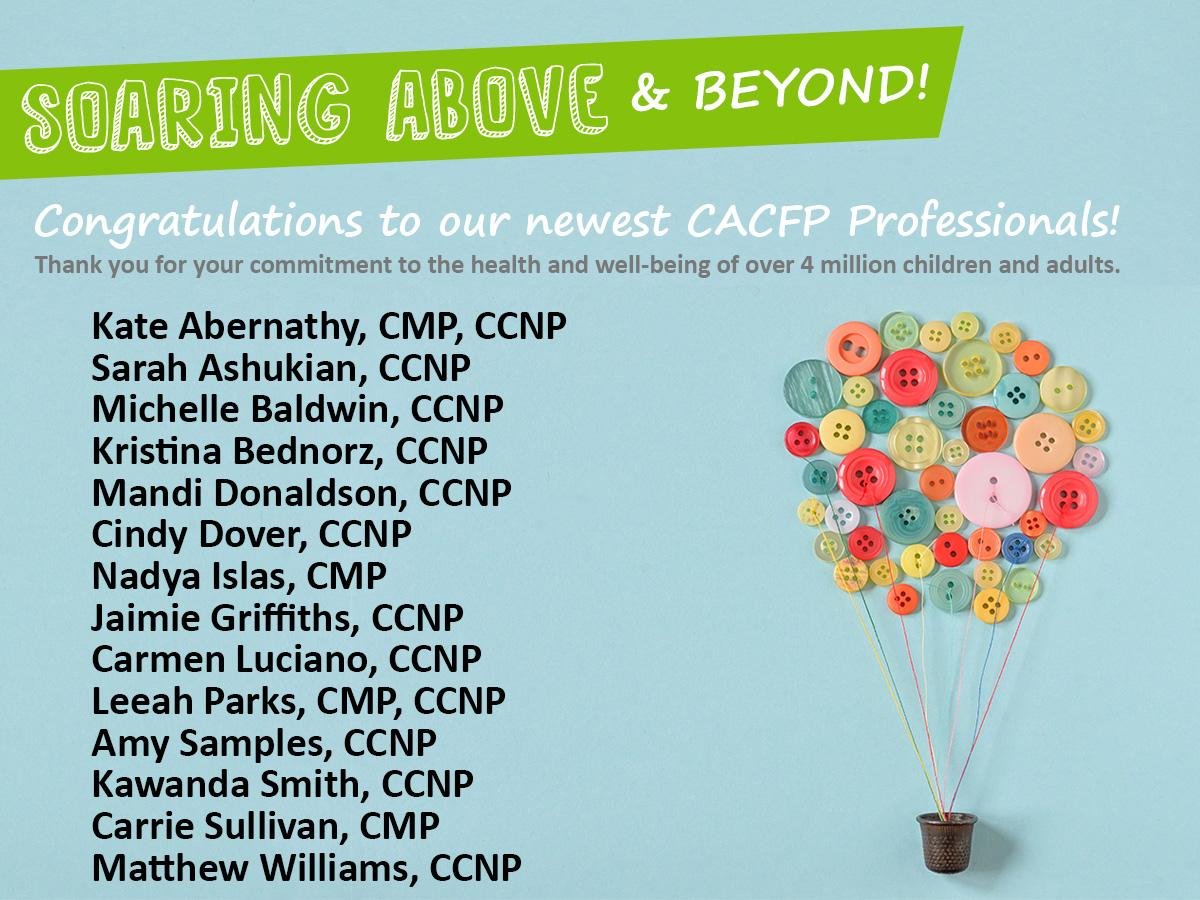 SOARING ABOVE & BEYOND!

Congratulations to our newest CACFP Professionals!
Thank you for your commitment to the health and well-being of over 4 million children and adults.

Kate Abernathy, CMP, CCNP
Sarah Ashukian, CCNP
Michelle Baldwin, CCNP
Kristina Bednorz, CCNP
Mandi Donaldson, CCNP
Cindy Dover, CCNP
Nadya Islas, CMP
Jaimie Griffiths, CCNP
Carmen Luciano, CCNP
Leeah Parks, CMP, CCNP
Amy Samples, CCNP
Kawanda Smith, CCNP
Carrie Sullivan, CMP
Matthew Williams, CCNP